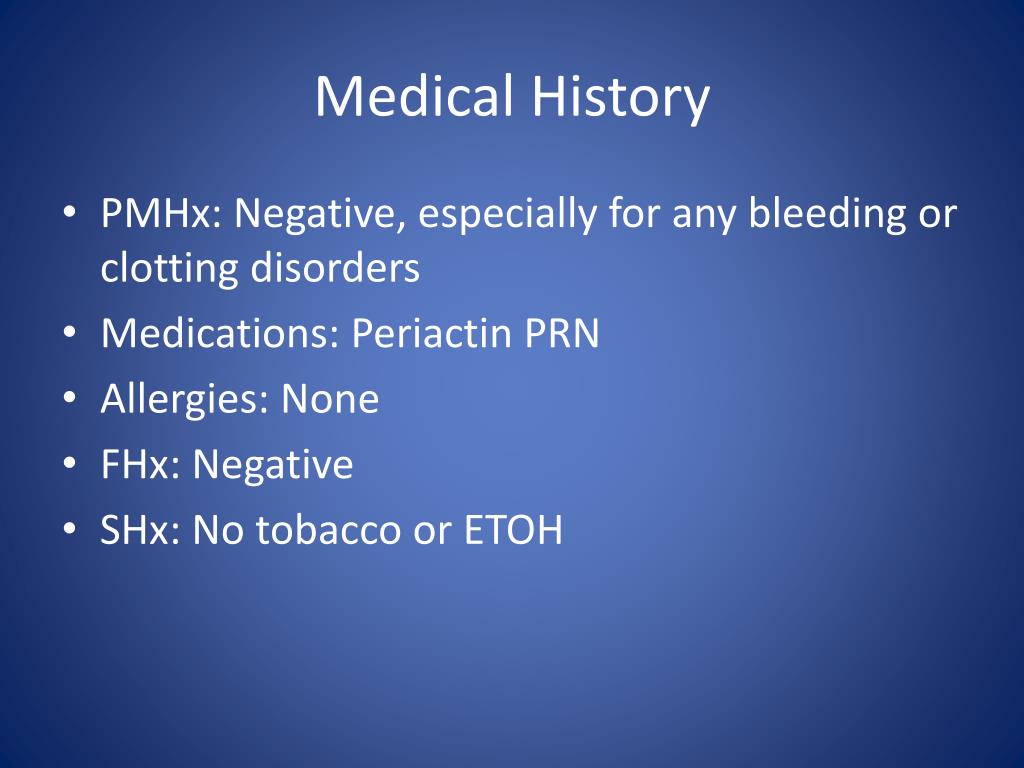 Medical History

• PMHx: Negative, especially for any bleeding or clotting disorders
• Medications: Periactin PRN
• Allergies: None
• FHx: Negative
• SHx: No tobacco or ETOH